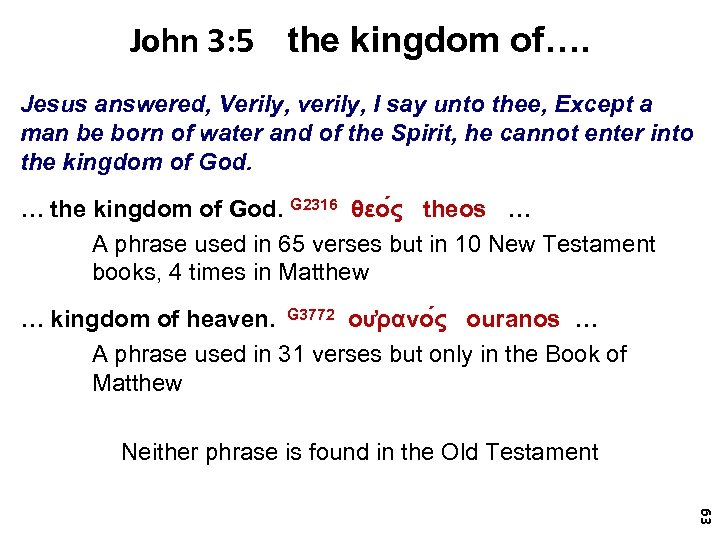 John 3:5 the kingdom of….

Jesus answered, Verily, verily, I say unto thee, Except a man be born of water and of the Spirit, he cannot enter into the kingdom of God.

… the kingdom of God. G2316 θεός theos …

A phrase used in 65 verses but in 10 New Testament books, 4 times in Matthew

… kingdom of heaven. G3772 οὐρανός ouranos …

A phrase used in 31 verses but only in the Book of Matthew

Neither phrase is found in the Old Testament

63